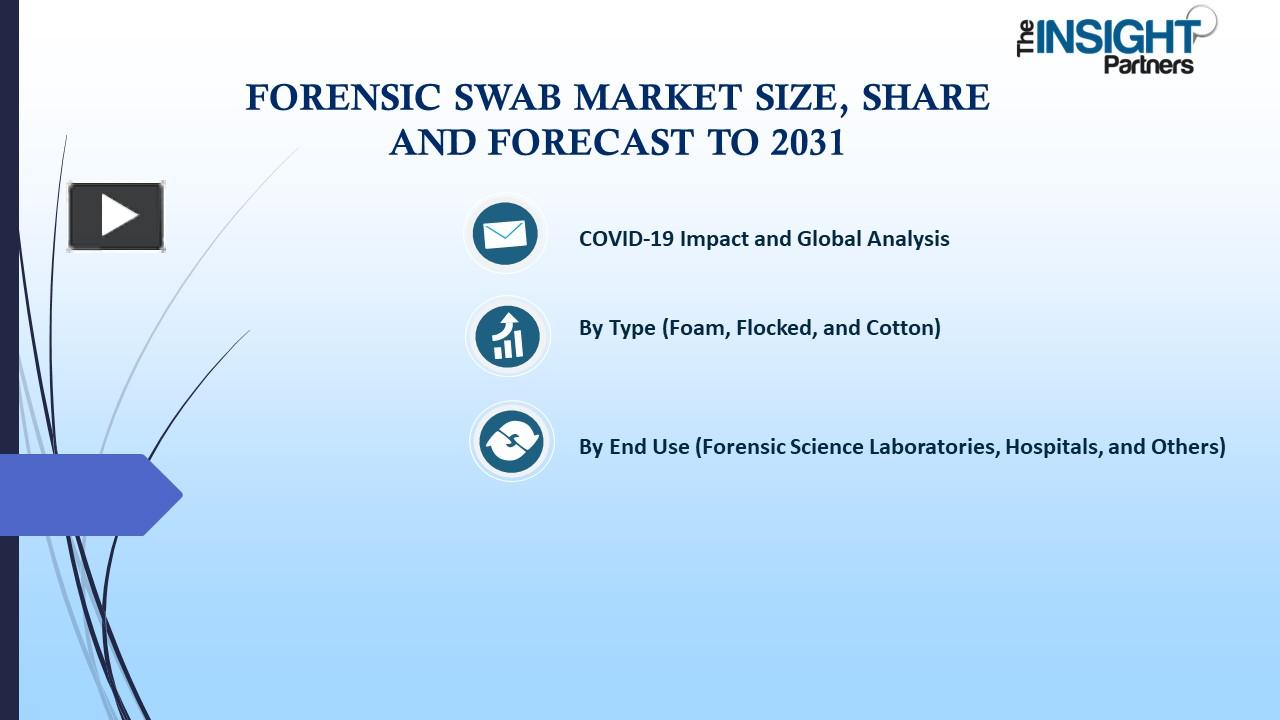 The INSIGHT Partners

FORENSIC SWAB MARKET SIZE, SHARE AND FORECAST TO 2031

COVID-19 Impact and Global Analysis

By Type (Foam, Flocked, and Cotton)

By End Use (Forensic Science Laboratories, Hospitals, and Others)